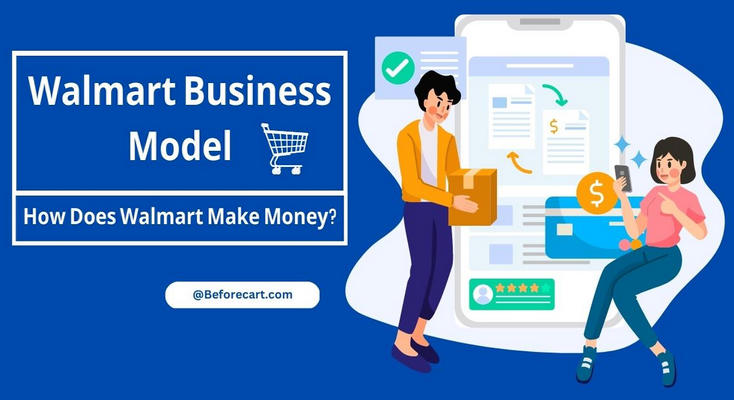 Walmart Business Model

How Does Walmart Make Money?

@Beforecart.com

$

$